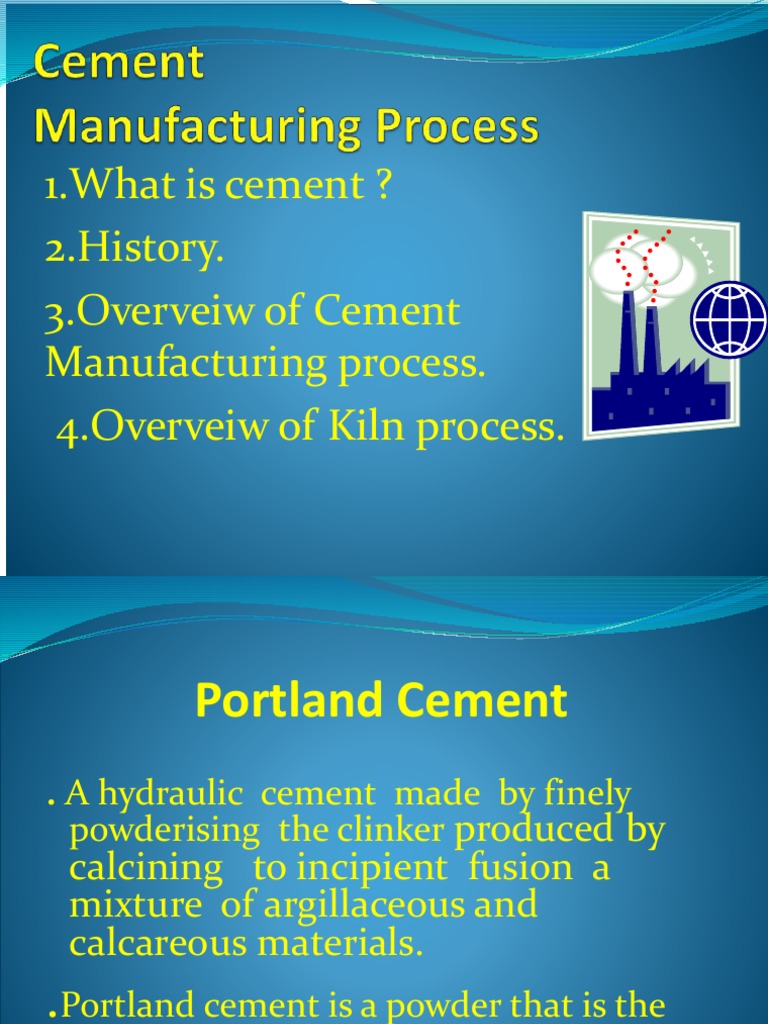 Cement
Manufacturing Process

1.What is cement ?

2.History.

3.Overveiw of Cement Manufacturing process.

4.Overveiw of Kiln process.

Portland Cement

. A hydraulic cement made by finely powderising the clinker produced by calcining to incipient fusion a mixture of argillaceous and calcareous materials.

.Portland cement is a powder that is the